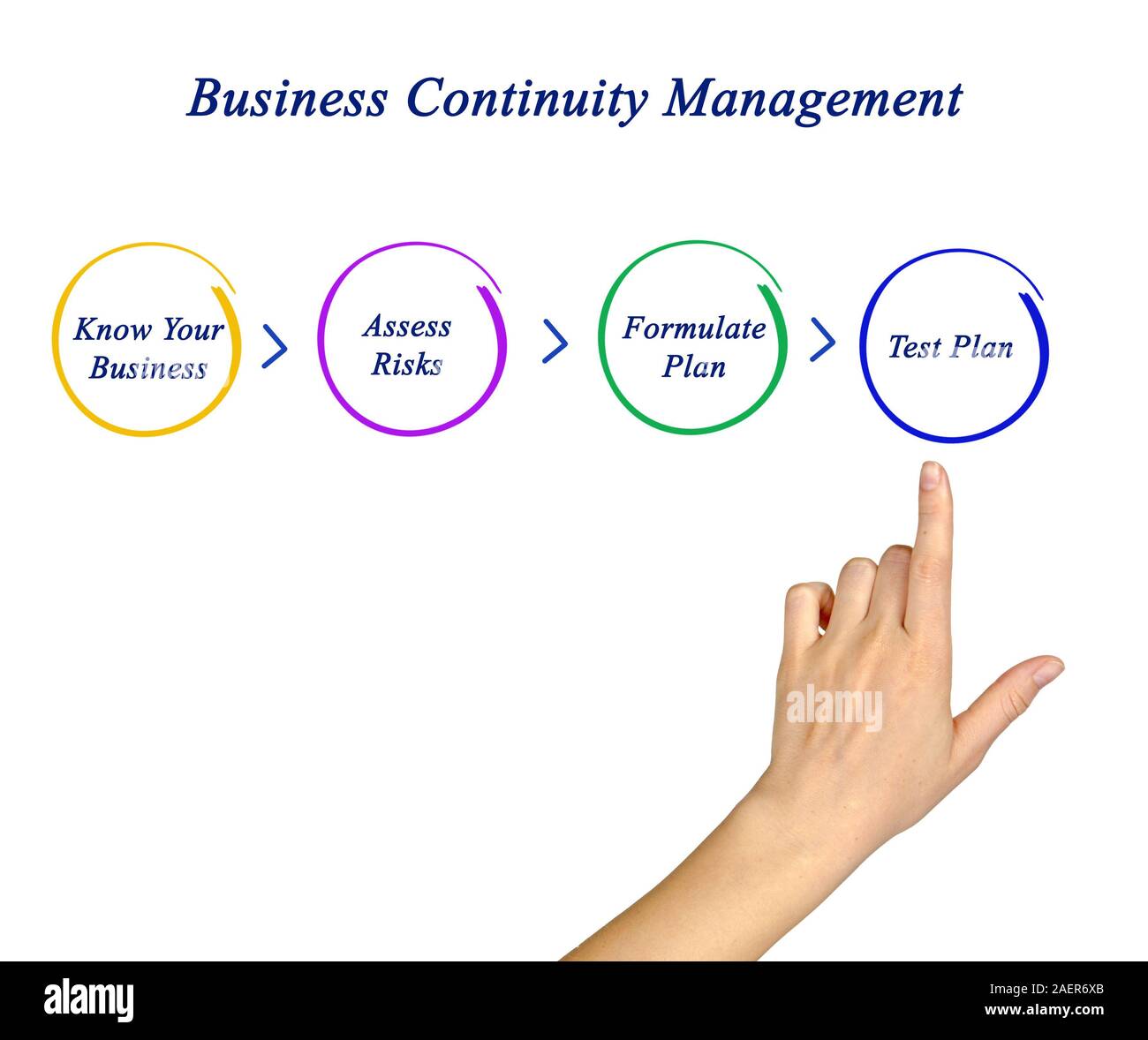 Business Continuity Management

Know Your Business

Assess Risks

Formulate Plan

Test Plan

alamy

alamy

Image ID: 2AER6XB
www.alamy.com